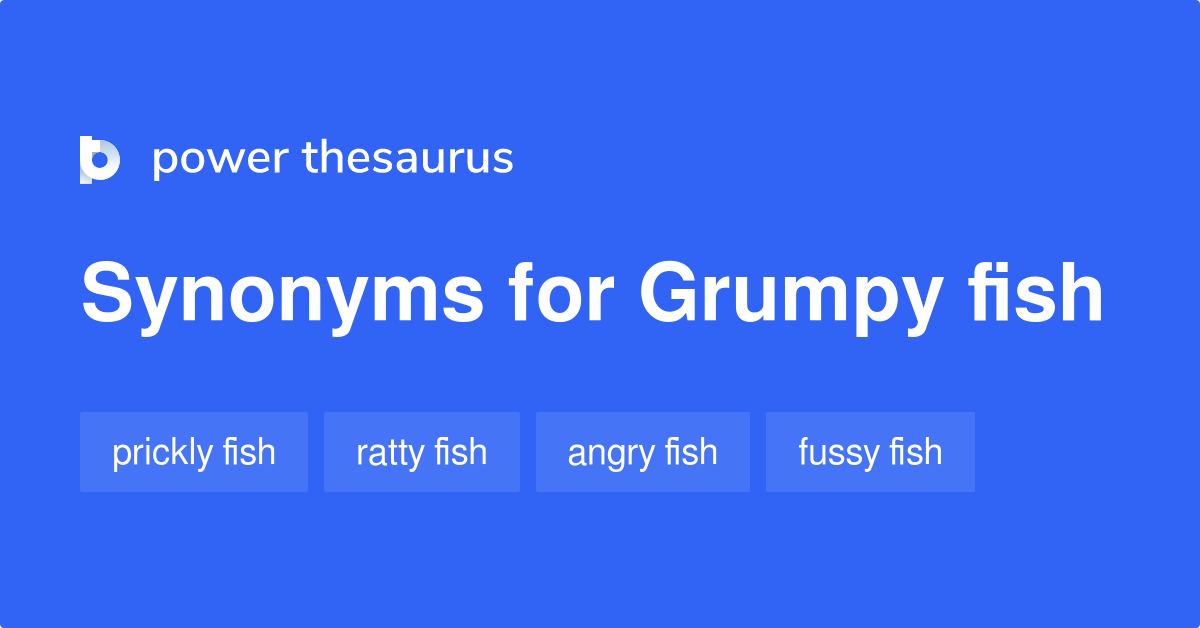 power thesaurus

Synonyms for Grumpy fish

prickly fish

ratty fish

angry fish

fussy fish